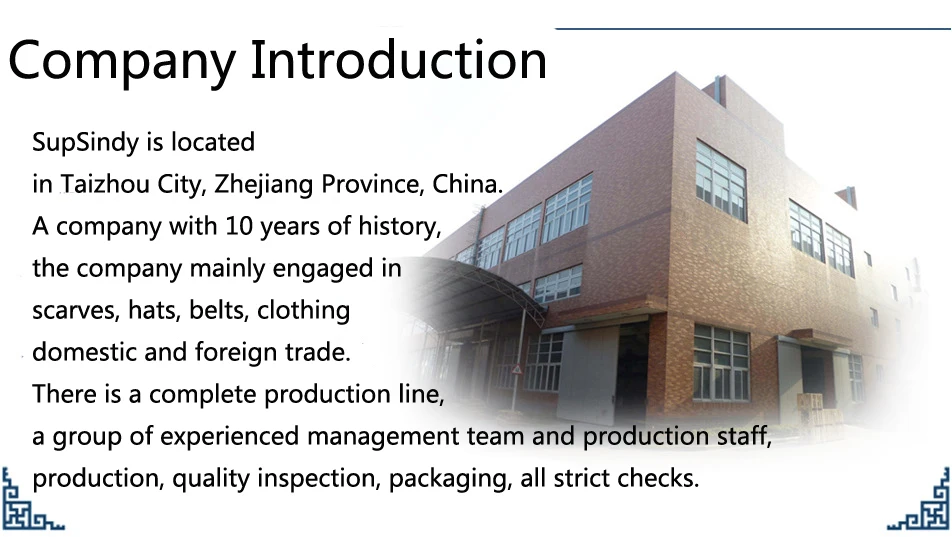 Company Introduction

SupSindy is located
in Taizhou City, Zhejiang Province, China.
A company with 10 years of history,
the company mainly engaged in
scarves, hats, belts, clothing
domestic and foreign trade.
There is a complete production line,
a group of experienced management team and production staff,
production, quality inspection, packaging, all strict checks.